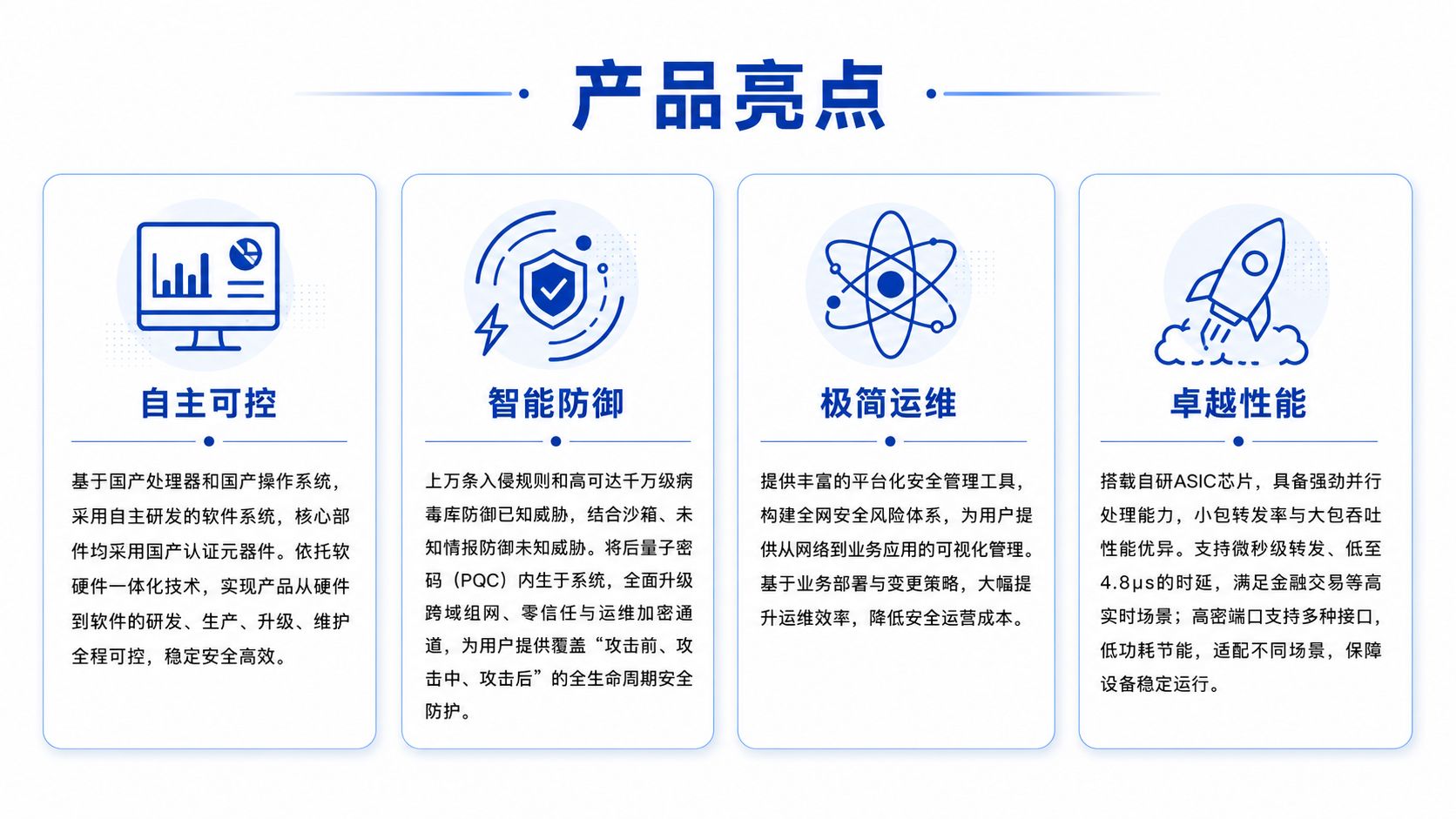 产品亮点

自主可控

基于国产处理器和国产操作系统，采用自主研发的软件系统，核心部件均采用国产认证元器件。依托软硬件一体化技术，实现产品从硬件到软件的研发、生产、升级、维护全程可控，稳定安全高效。

智能防御

上万条入侵规则和高可达千万级病毒库防御已知威胁，结合沙箱、未知情报防御未知威胁。将后量子密码（PQC）内生于系统，全面升级跨域组网、零信任与运维加密通道，为用户提供覆盖“攻击前、攻击中、攻击后”的全生命周期安全防护。

极简运维

提供丰富的平台化安全管理工具，构建全网安全风险体系，为用户提供从网络到业务应用的可视化管理。基于业务部署与变更策略，大幅提升运维效率，降低安全运营成本。

卓越性能

搭载自研ASIC芯片，具备强劲并行处理能力，小包转发率与大包吞吐性能优异。支持微秒级转发、低至4.8μs的时延，满足金融交易等高实时场景；高密端口支持多种接口，低功耗节能，适配不同场景，保障设备稳定运行。